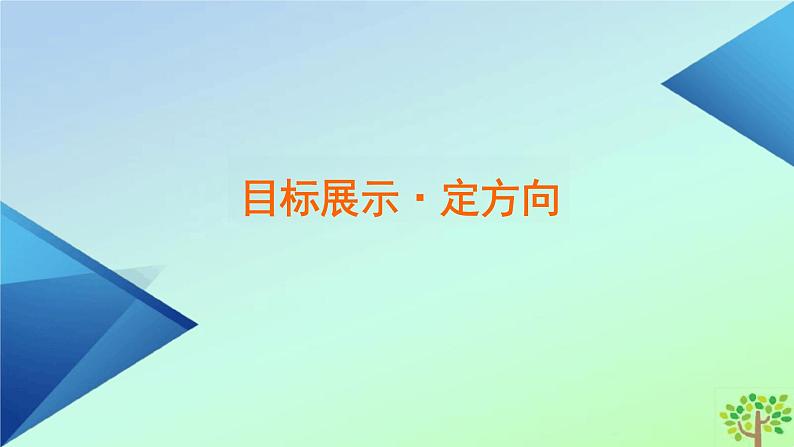 目标展示·定方向